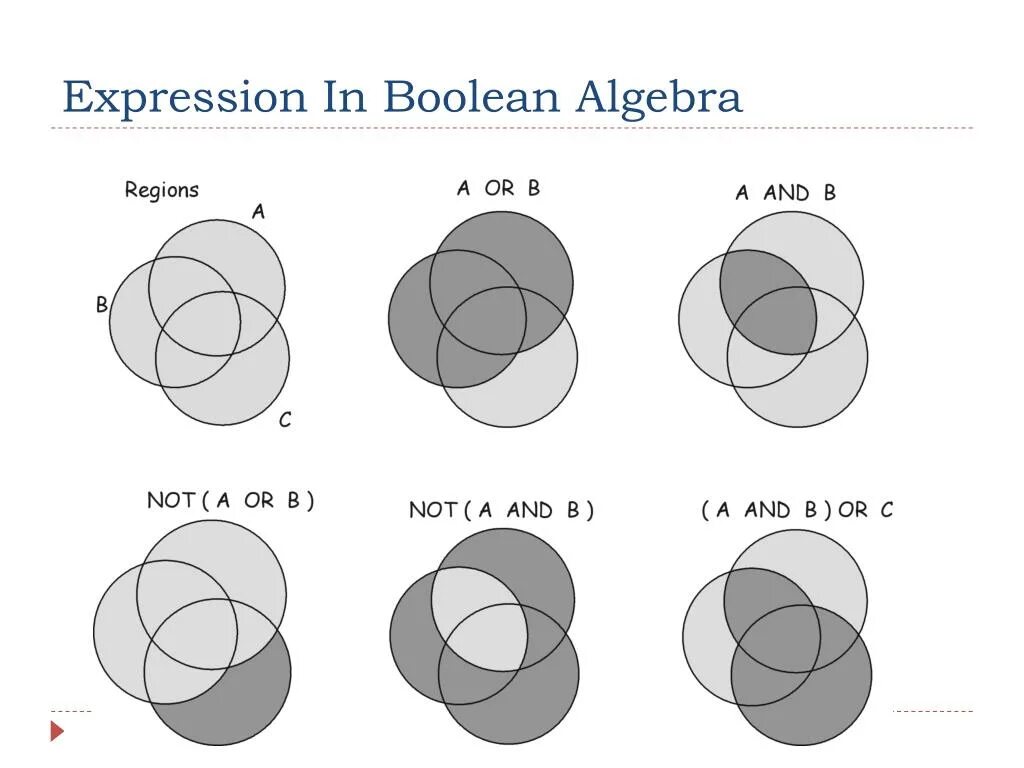 Expression In Boolean Algebra

Regions
A
B
C

A OR B

A AND B

NOT ( A OR B )

NOT ( A AND B )

( A AND B ) OR C